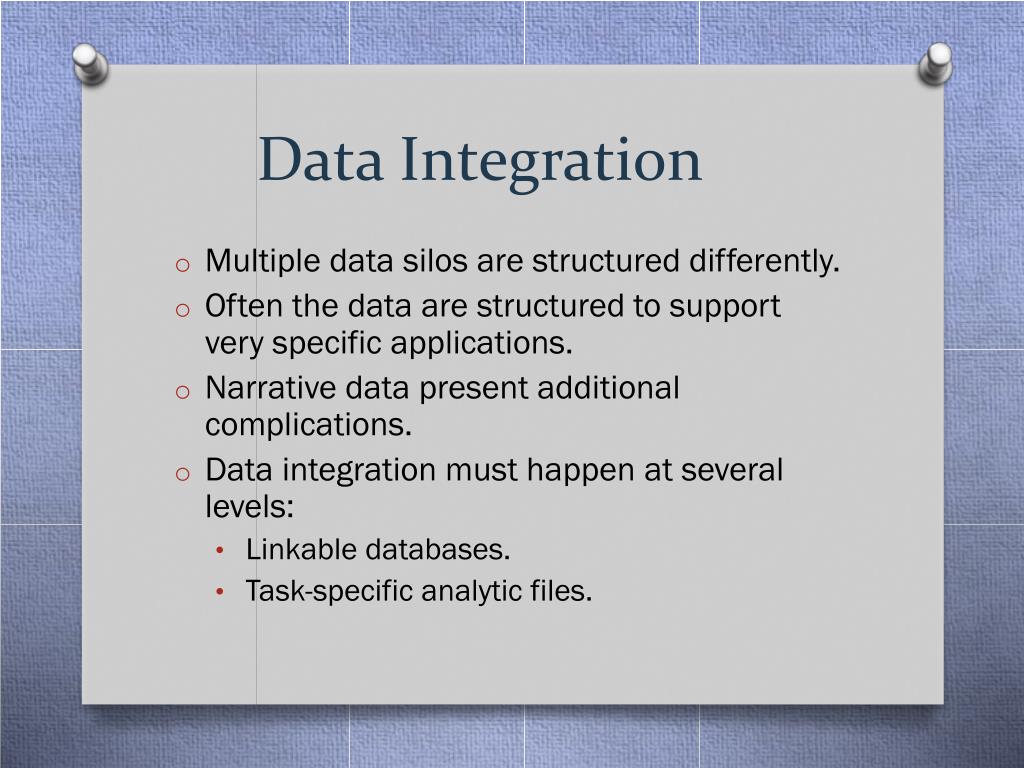 Data Integration

o Multiple data silos are structured differently.
o Often the data are structured to support very specific applications.
o Narrative data present additional complications.
o Data integration must happen at several levels:
• Linkable databases.
• Task-specific analytic files.